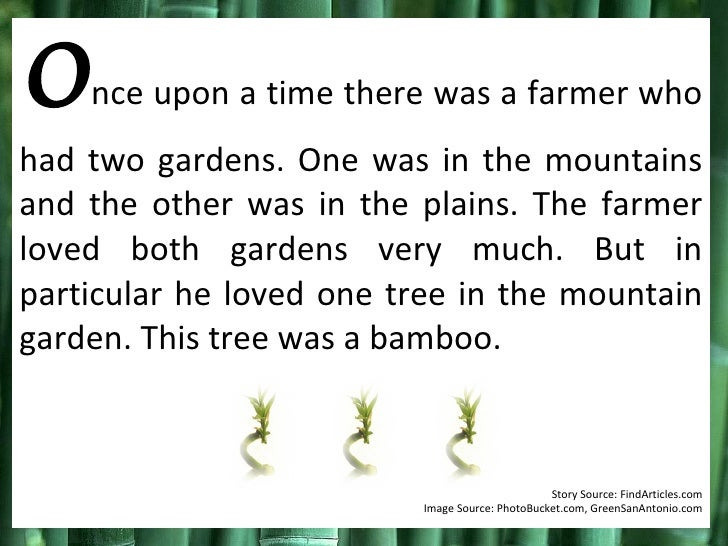 Once upon a time there was a farmer who had two gardens. One was in the mountains and the other was in the plains. The farmer loved both gardens very much. But in particular he loved one tree in the mountain garden. This tree was a bamboo.

Story Source: FindArticles.com
Image Source: PhotoBucket.com, GreenSanAntonio.com